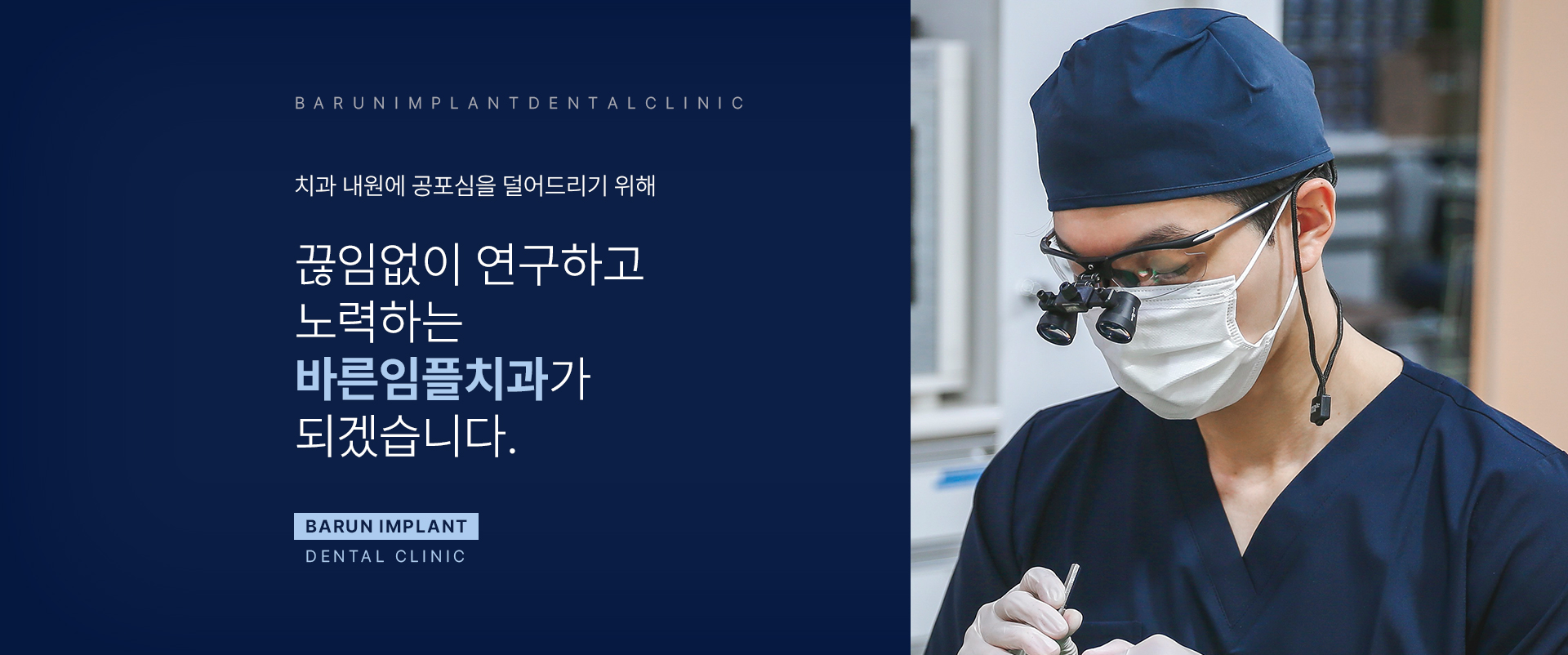 BARUNIMPLANTDENTALCLINIC

치과 내원에 공포심을 덜어드리기 위해

끊임없이 연구하고
노력하는
바른임플치과가
되겠습니다.

BARUN IMPLANT
DENTAL CLINIC